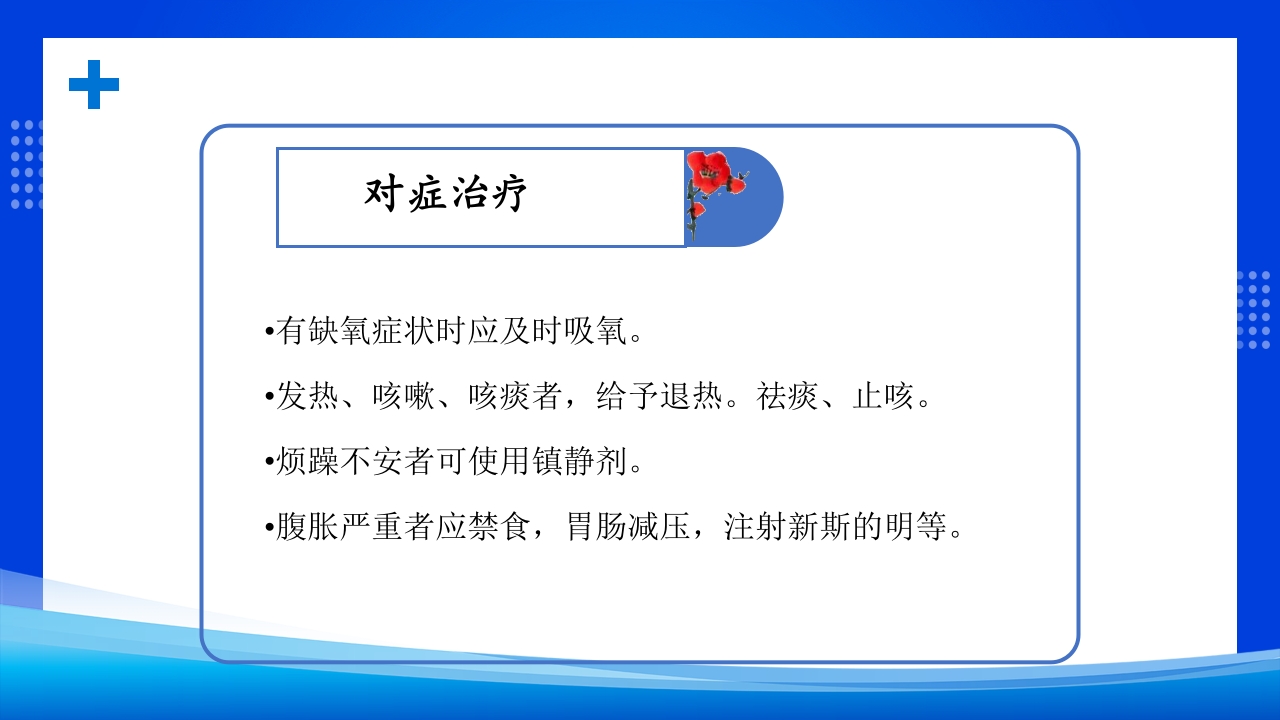 对症治疗

•有缺氧症状时应及时吸氧。

•发热、咳嗽、咳痰者，给予退热。祛痰、止咳。

•烦躁不安者可使用镇静剂。

•腹胀严重者应禁食，胃肠减压，注射新斯的明等。